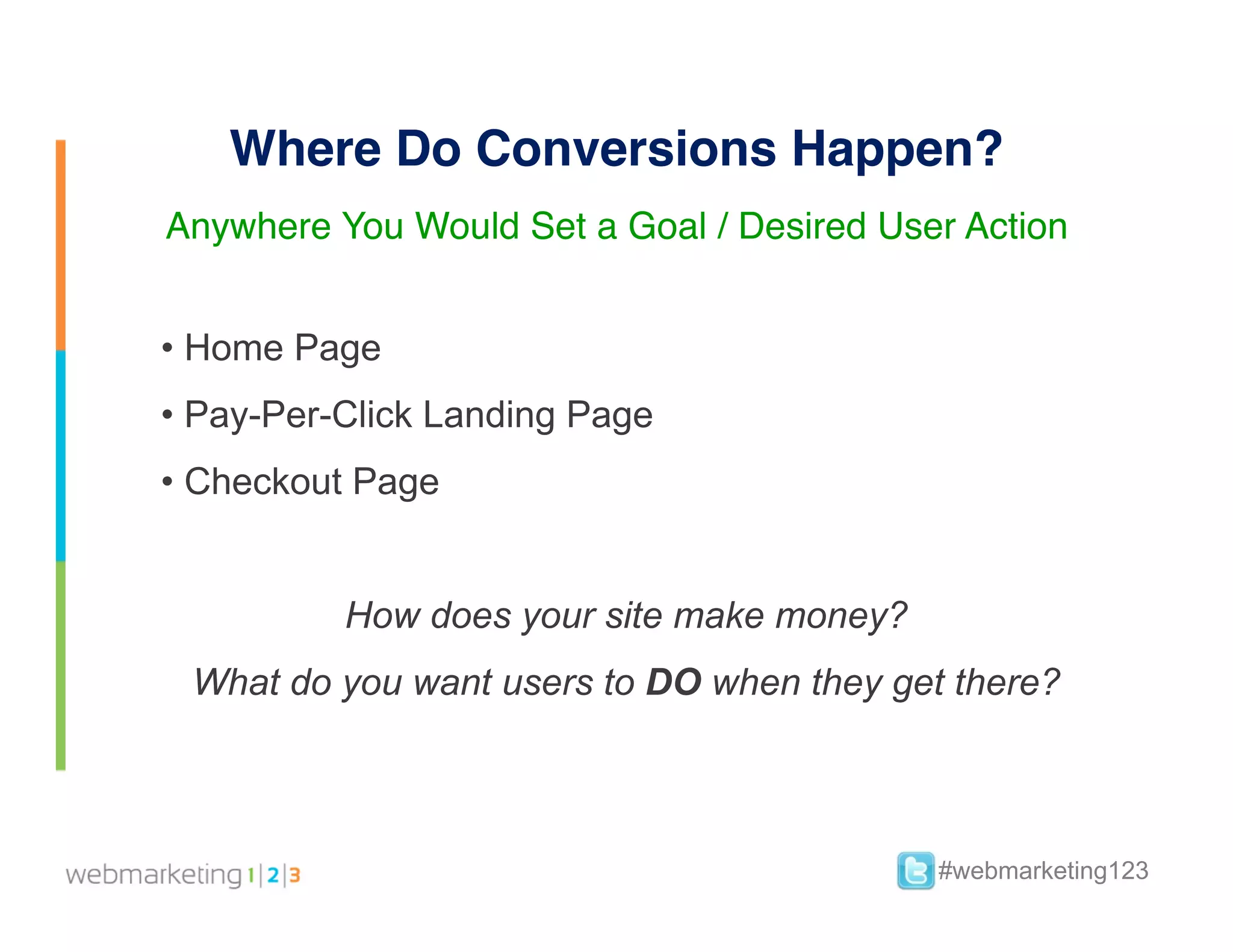 Where Do Conversions Happen?

Anywhere You Would Set a Goal / Desired User Action

• Home Page
• Pay-Per-Click Landing Page
• Checkout Page

How does your site make money?

What do you want users to DO when they get there?

webmarketing 1|2|3

#webmarketing123